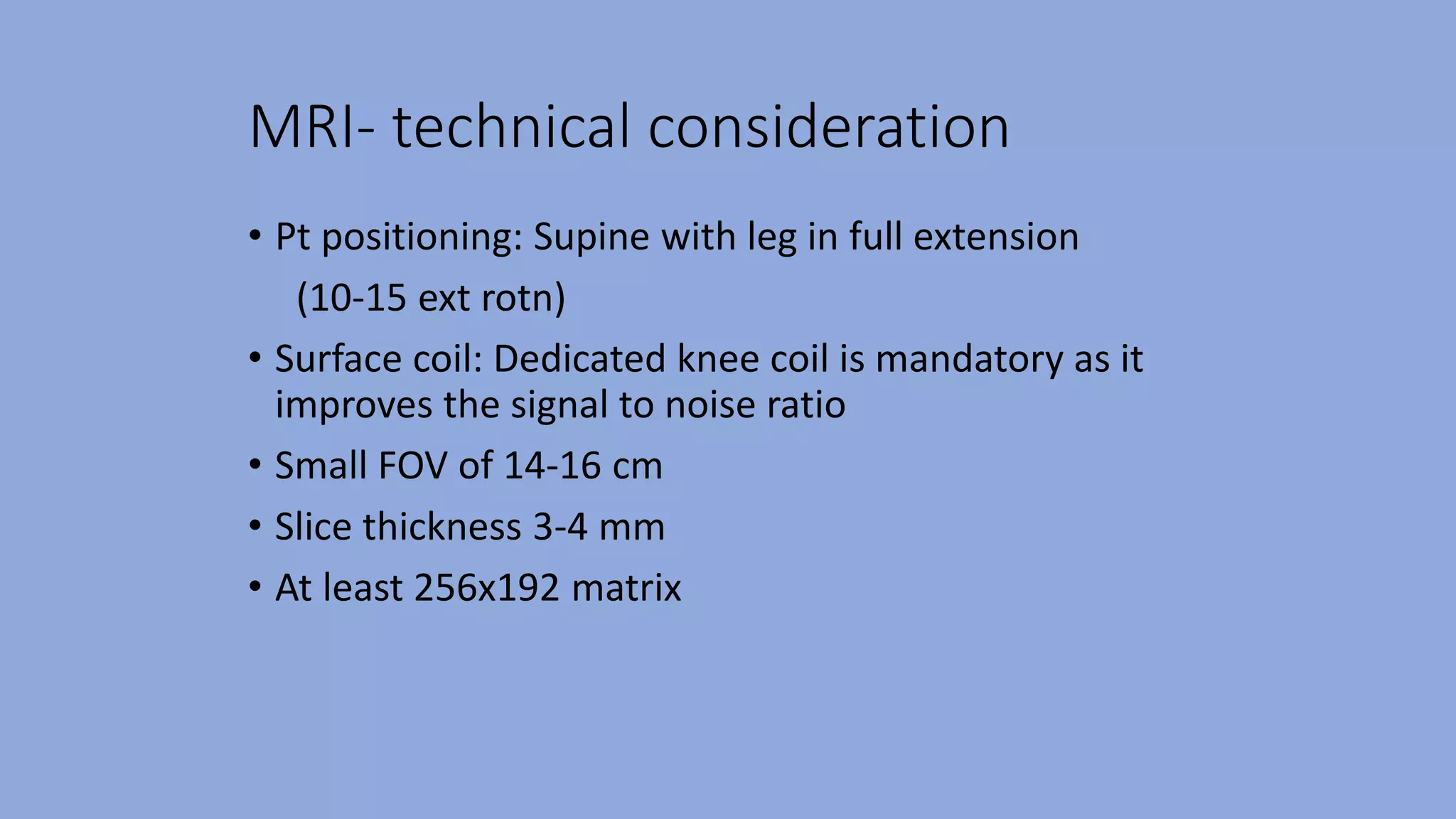 MRI- technical consideration

• Pt positioning: Supine with leg in full extension (10-15 ext rotn)

• Surface coil: Dedicated knee coil is mandatory as it improves the signal to noise ratio

• Small FOV of 14-16 cm

• Slice thickness 3-4 mm

• At least 256x192 matrix